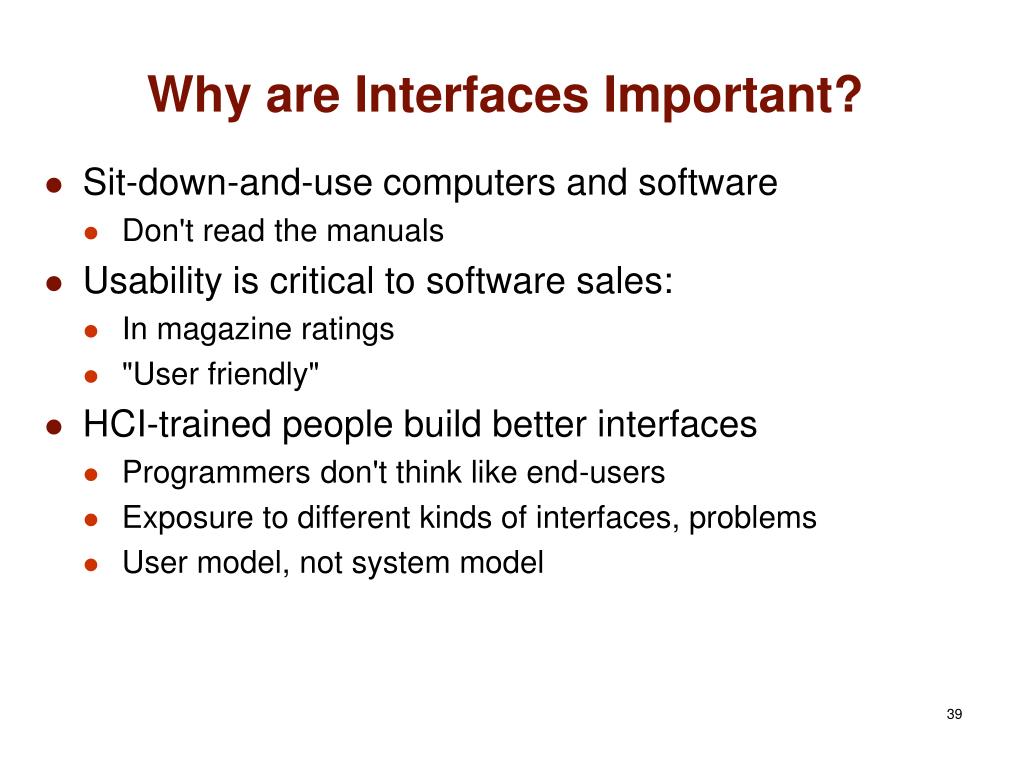 Why are Interfaces Important?

- Sit-down-and-use computers and software
  - Don't read the manuals
- Usability is critical to software sales:
  - In magazine ratings
  - "User friendly"
- HCI-trained people build better interfaces
  - Programmers don't think like end-users
  - Exposure to different kinds of interfaces, problems
  - User model, not system model

39